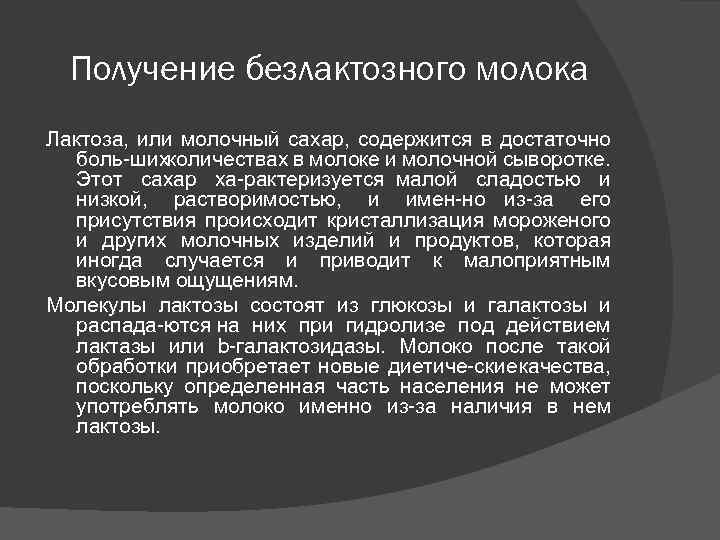 Получение безлактозного молока

Лактоза, или молочный сахар, содержится в достаточно боль-шихколичествах в молоке и молочной сыворотке. Этот сахар ха-рактеризуется малой сладостью и низкой, растворимостью, и имен-но из-за его присутствия происходит кристаллизация мороженого и других молочных изделий и продуктов, которая иногда случается и приводит к малоприятным вкусовым ощущениям.

Молекулы лактозы состоят из глюкозы и галактозы и распада-ются на них при гидролизе под действием лактазы или b-галактозидазы. Молоко после такой обработки приобретает новые диетиче-скиекачества, поскольку определенная часть населения не может употреблять молоко именно из-за наличия в нем лактозы.